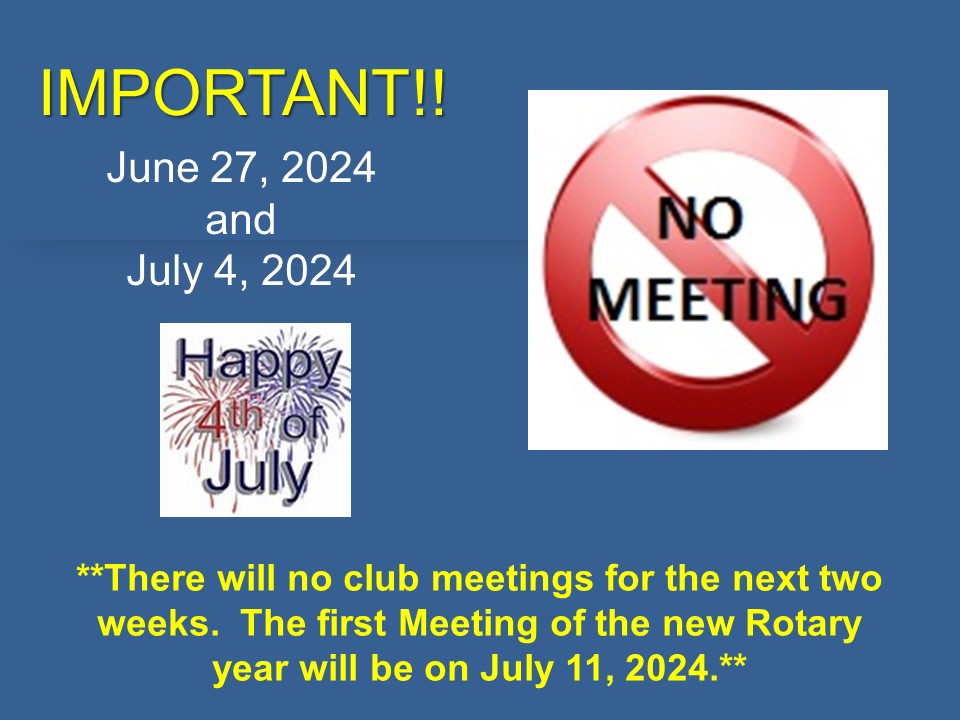 IMPORTANT!!

June 27, 2024
and
July 4, 2024

Happy 4th of July

NO MEETING

**There will no club meetings for the next two weeks. The first Meeting of the new Rotary year will be on July 11, 2024.**